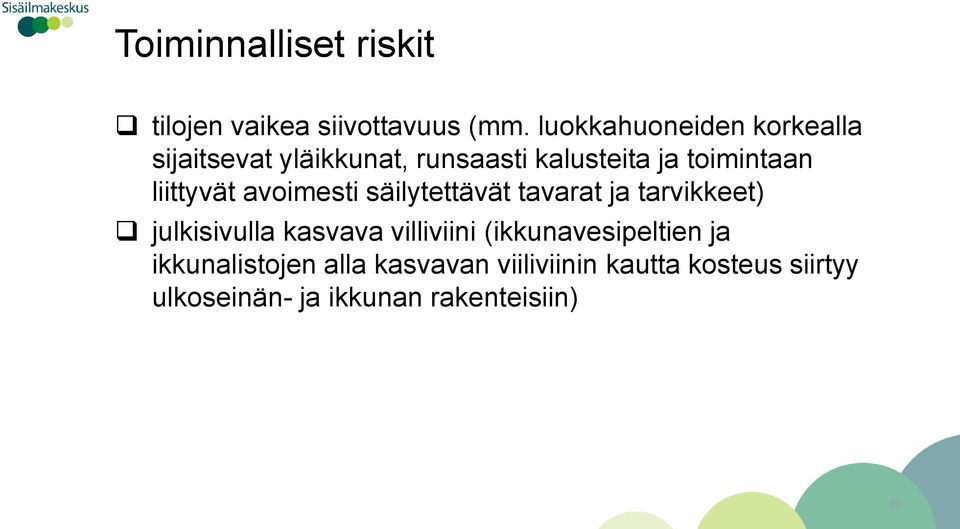 Sisäilmakeskus

Toiminnalliset riskit

❑ tilojen vaikea siivottavuus (mm. luokkahuoneiden korkealla sijaitsevat yläikkunat, runsaasti kalusteita ja toimintaan liittyvät avoimesti säilytettävät tavarat ja tarvikkeet)

❑ julkisivulla kasvava villiviini (ikkunavesipeltien ja ikkunalistojen alla kasvavan viiliviinin kautta kosteus siirtyy ulkoseinän- ja ikkunan rakenteisiin)

20